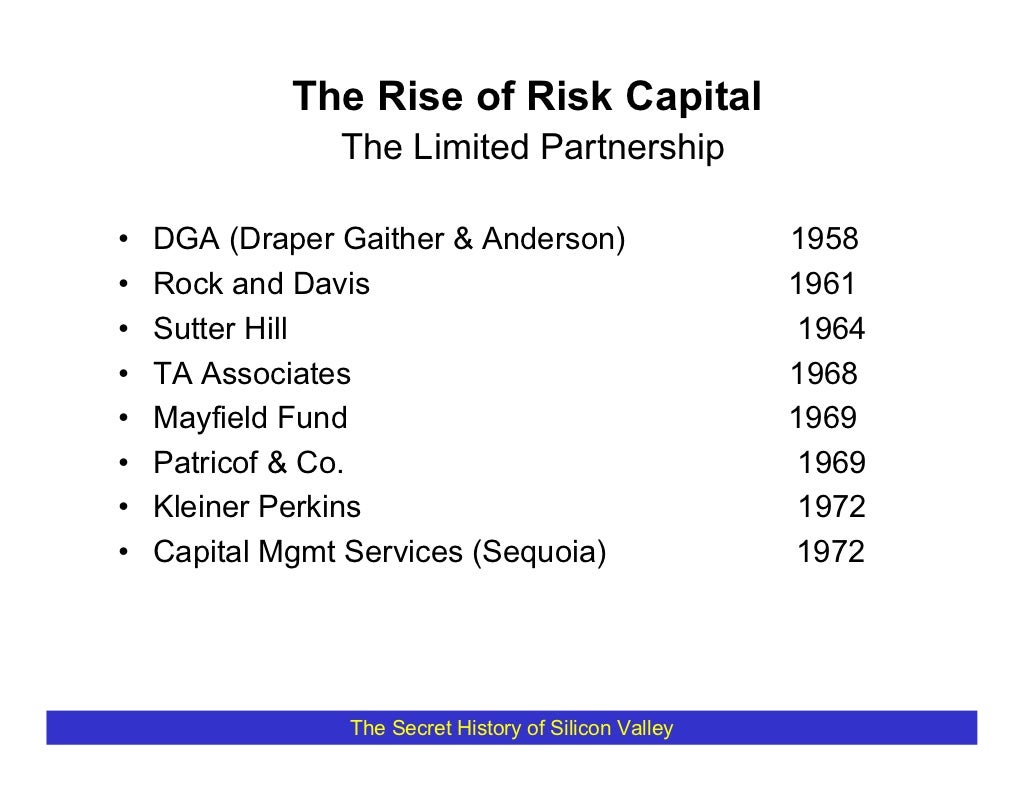 The Rise of Risk Capital
The Limited Partnership

• DGA (Draper Gaither & Anderson) 1958
• Rock and Davis 1961
• Sutter Hill 1964
• TA Associates 1968
• Mayfield Fund 1969
• Patricof & Co. 1969
• Kleiner Perkins 1972
• Capital Mgmt Services (Sequoia) 1972

The Secret History of Silicon Valley